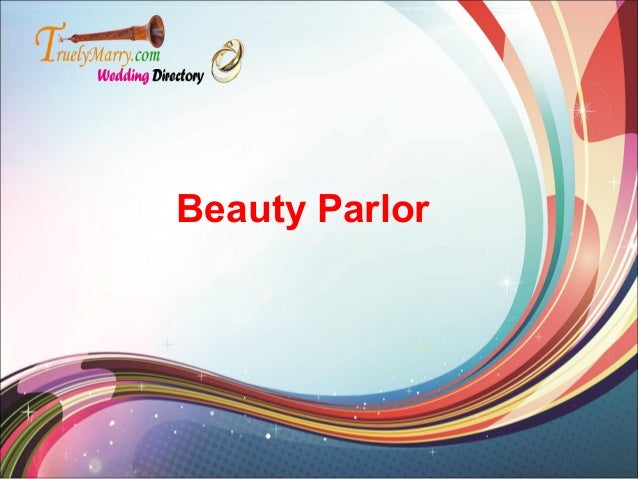 TruelyMarry.com
Wedding Directory

Beauty Parlor